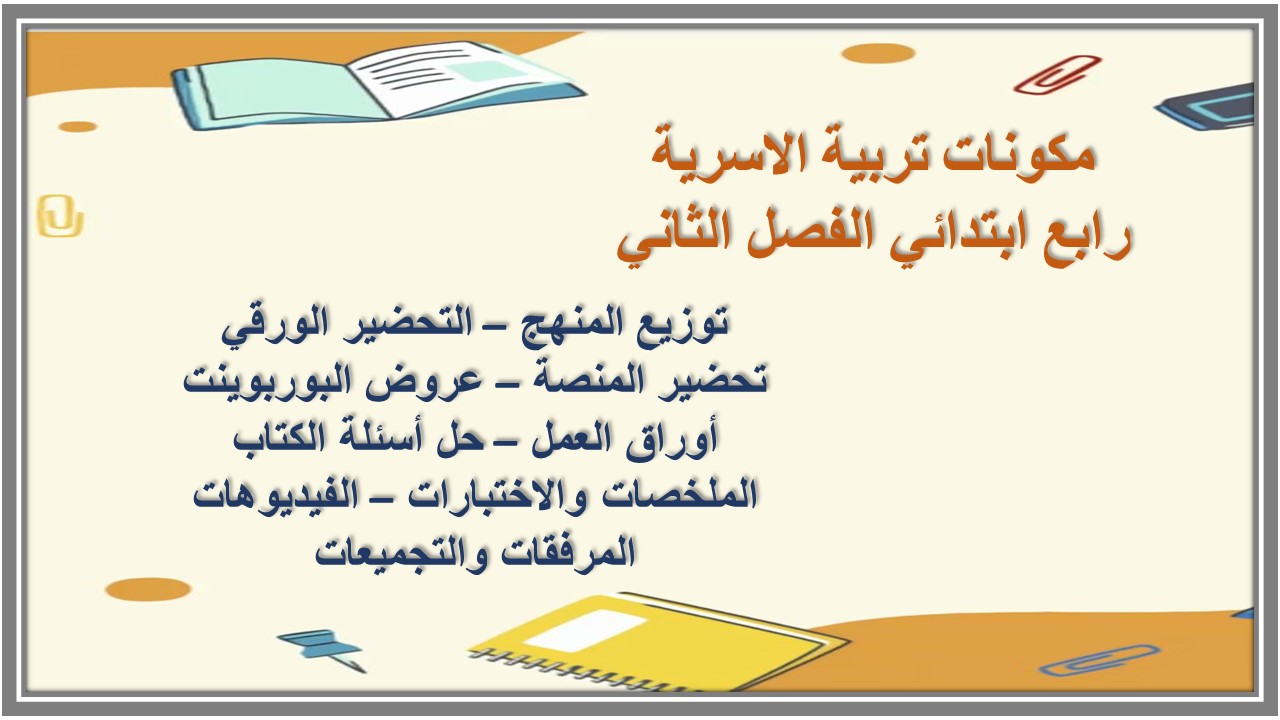 مكونات تربية الاسرية
رابع ابتدائي الفصل الثاني

توزيع المنهج – التحضير الورقي
تحضير المنصة – عروض البوربوينت
أوراق العمل – حل أسئلة الكتاب
الملخصات والاختبارات – الفيديوهات
المرفقات والتجميعات